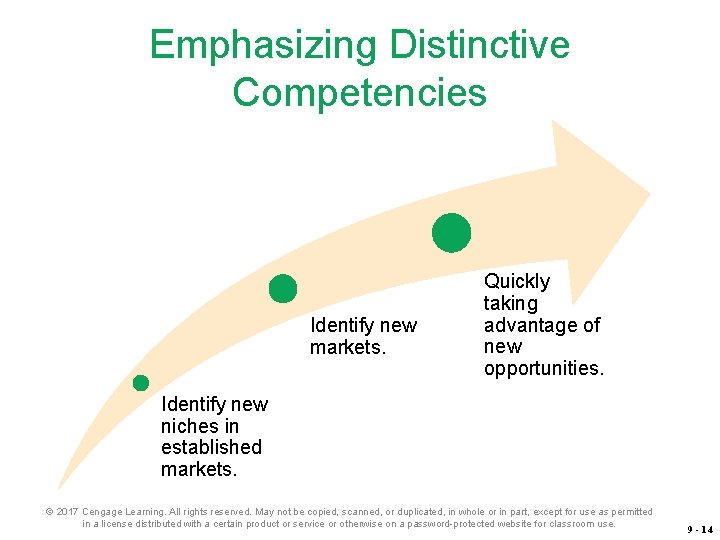 Emphasizing Distinctive Competencies

Identify new niches in established markets.

Identify new markets.

Quickly taking advantage of new opportunities.

© 2017 Cengage Learning. All rights reserved. May not be copied, scanned, or duplicated, in whole or in part, except for use as permitted in a license distributed with a certain product or service or otherwise on a password-protected website for classroom use.

9 - 14